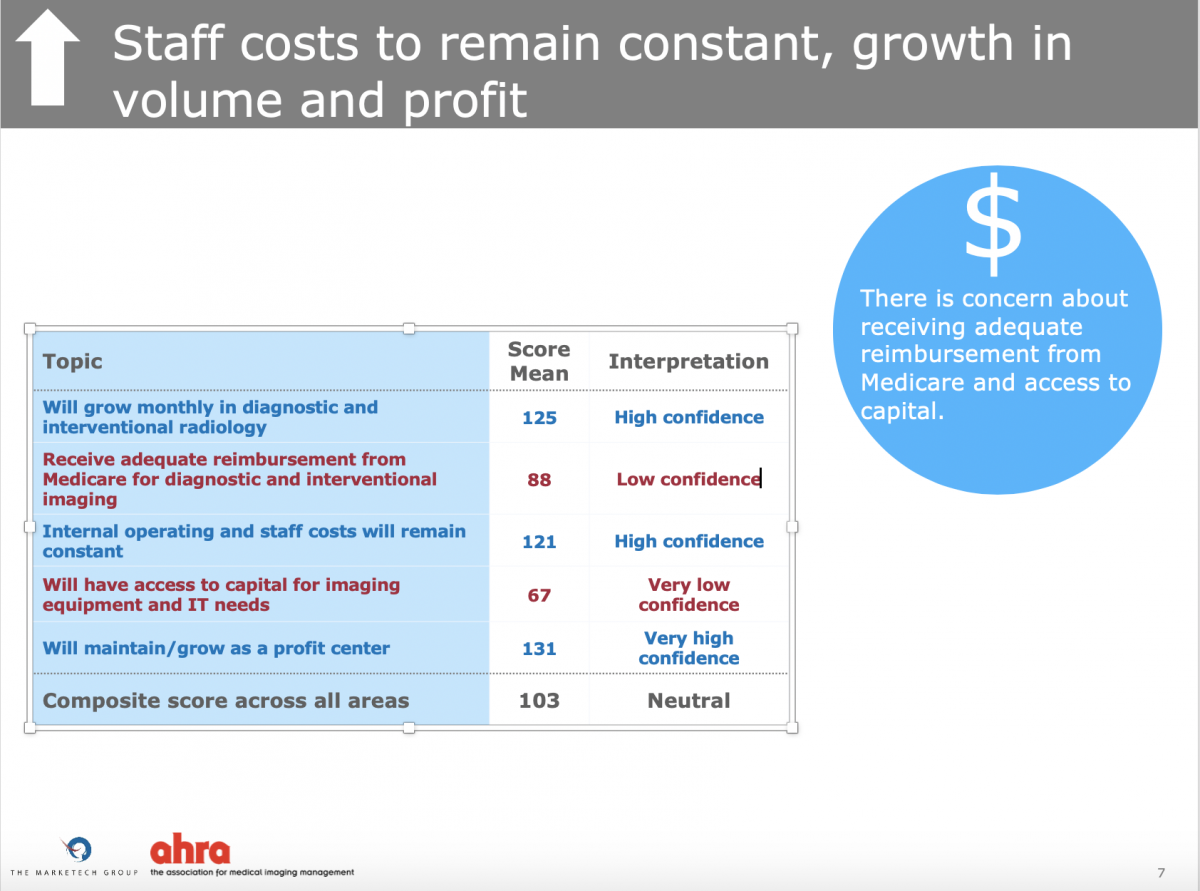 Staff costs to remain constant, growth in volume and profit

| Topic | Score Mean | Interpretation |
|---|---|---|
| Will grow monthly in diagnostic and interventional radiology | 125 | High confidence |
| Receive adequate reimbursement from Medicare for diagnostic and interventional imaging | 88 | Low confidence |
| Internal operating and staff costs will remain constant | 121 | High confidence |
| Will have access to capital for imaging equipment and IT needs | 67 | Very low confidence |
| Will maintain/grow as a profit center | 131 | Very high confidence |
| Composite score across all areas | 103 | Neutral |

$

There is concern about receiving adequate reimbursement from Medicare and access to capital.

THE MARKETECH GROUP

ahra
the association for medical imaging management

7